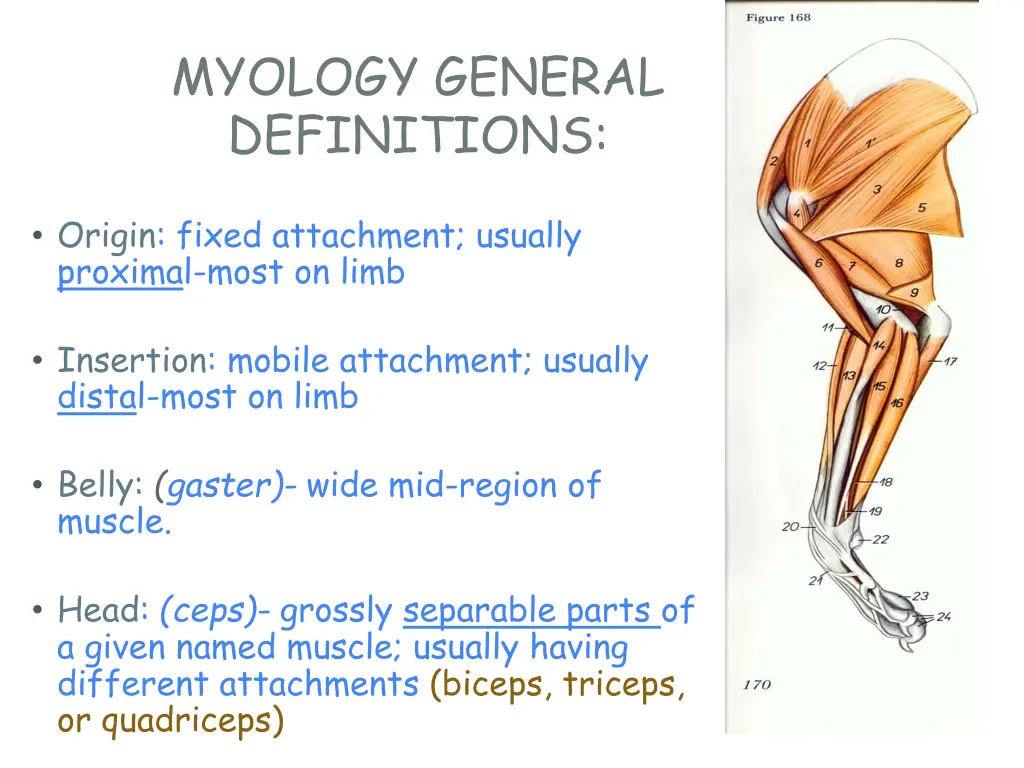 MYOLOGY GENERAL DEFINITIONS:

• Origin: fixed attachment; usually proximal-most on limb

• Insertion: mobile attachment; usually distal-most on limb

• Belly: (gaster)- wide mid-region of muscle.

• Head: (ceps)- grossly separable parts of a given named muscle; usually having different attachments (biceps, triceps, or quadriceps)

Figure 168

1
1'
2
3
4
5
6
7
8
9
10
11
12
13
14
15
16
17
18
19
20
21
22
23
24

170